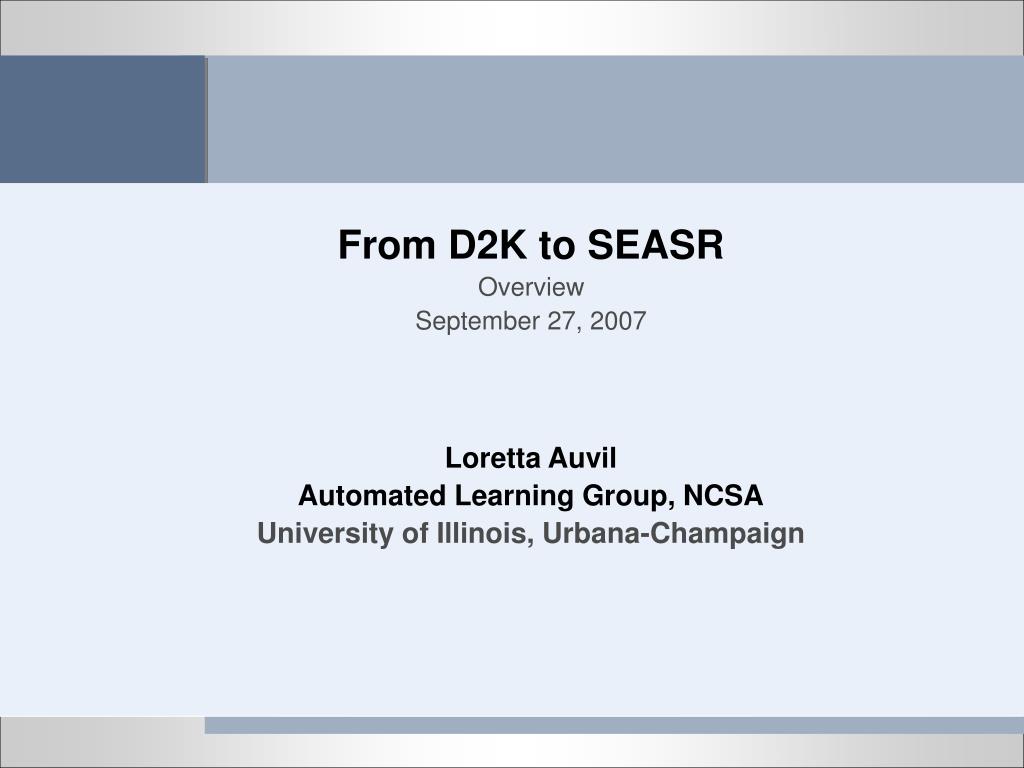 From D2K to SEASR
Overview
September 27, 2007

Loretta Auvil
Automated Learning Group, NCSA
University of Illinois, Urbana-Champaign